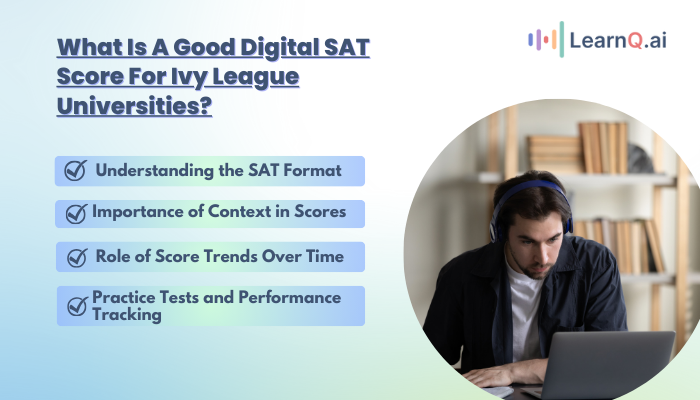 What Is A Good Digital SAT Score For Ivy League Universities?

LearnQ.ai

Understanding the SAT Format

Importance of Context in Scores

Role of Score Trends Over Time

Practice Tests and Performance Tracking